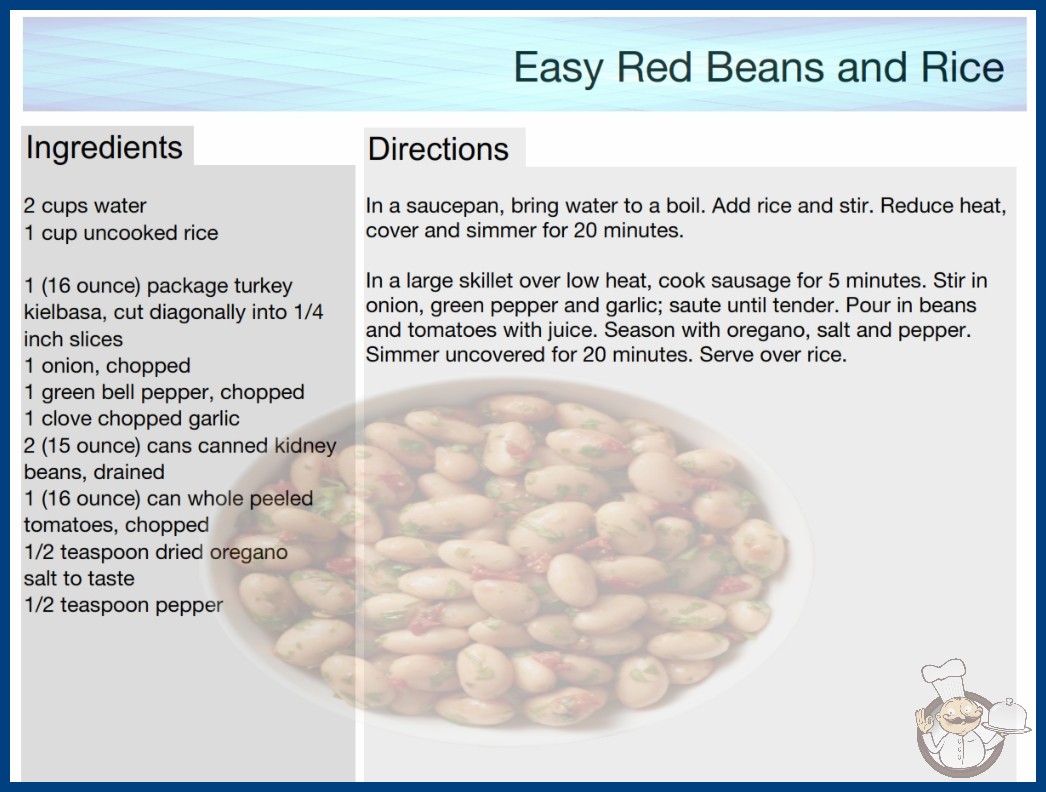 Easy Red Beans and Rice

Ingredients

2 cups water
1 cup uncooked rice

1 (16 ounce) package turkey kielbasa, cut diagonally into 1/4 inch slices
1 onion, chopped
1 green bell pepper, chopped
1 clove chopped garlic
2 (15 ounce) cans canned kidney beans, drained
1 (16 ounce) can whole peeled tomatoes, chopped
1/2 teaspoon dried oregano
salt to taste
1/2 teaspoon pepper

Directions

In a saucepan, bring water to a boil. Add rice and stir. Reduce heat, cover and simmer for 20 minutes.

In a large skillet over low heat, cook sausage for 5 minutes. Stir in onion, green pepper and garlic; saute until tender. Pour in beans and tomatoes with juice. Season with oregano, salt and pepper. Simmer uncovered for 20 minutes. Serve over rice.